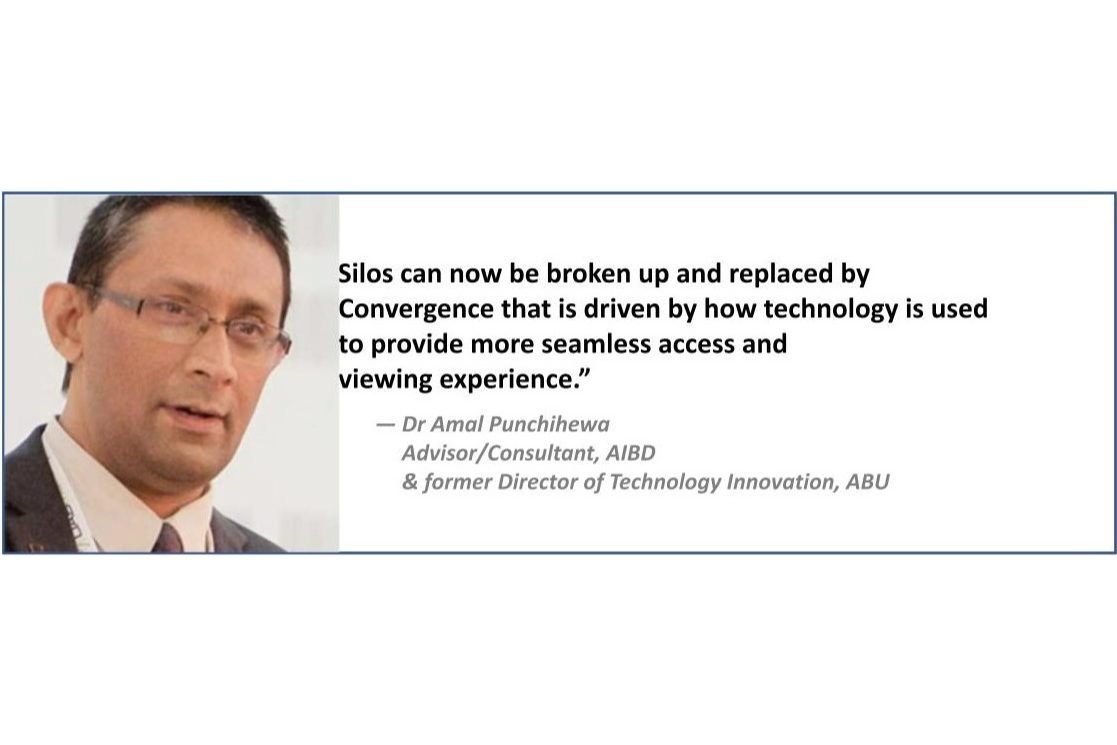 Silos can now be broken up and replaced by Convergence that is driven by how technology is used to provide more seamless access and viewing experience.”

— Dr Amal Punchihewa
Advisor/Consultant, AIBD
& former Director of Technology Innovation, ABU